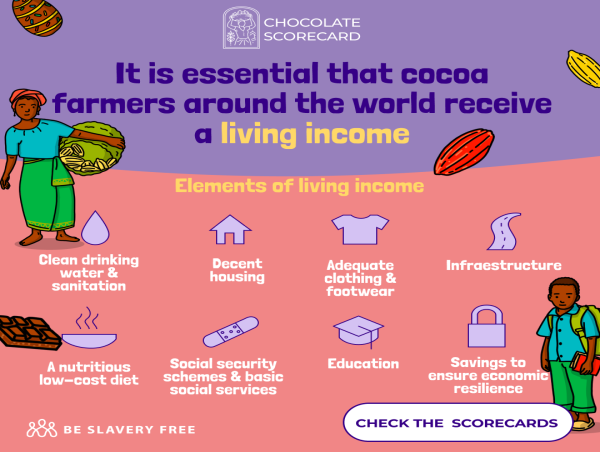 CHOCOLATE SCORECARD

It is essential that cocoa farmers around the world receive a living income

Elements of living income

Clean drinking water & sanitation

Decent housing

Adequate clothing & footwear

Infraestructure

A nutritious low-cost diet

Social security schemes & basic social services

Education

Savings to ensure economic resilience

BE SLAVERY FREE

CHECK THE SCORECARDS